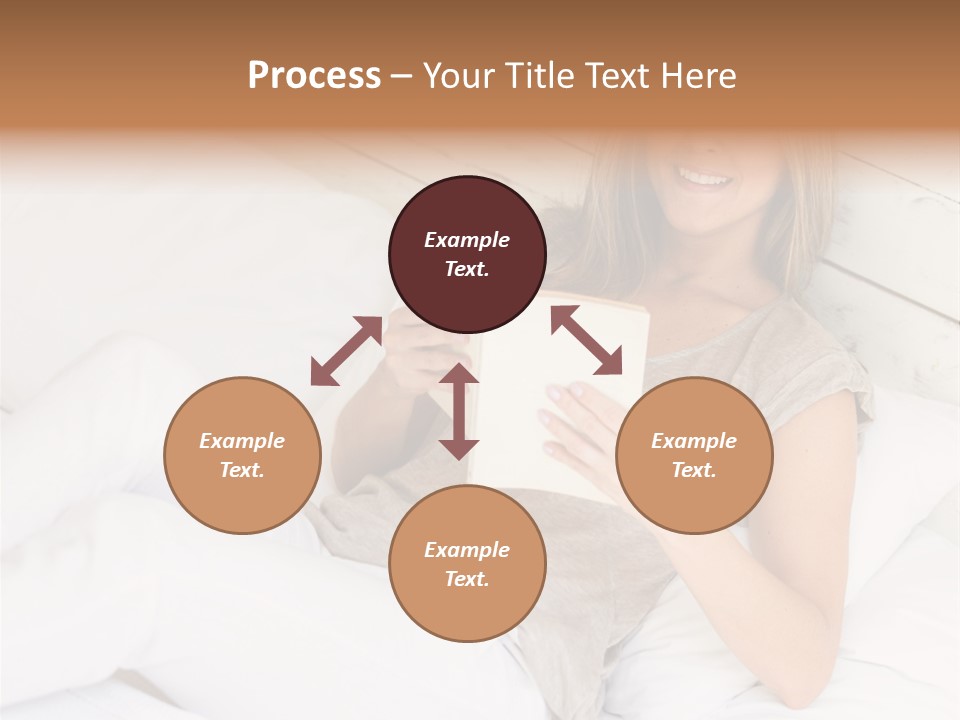 Process – Your Title Text Here

Example Text.

Example Text.

Example Text.

Example Text.